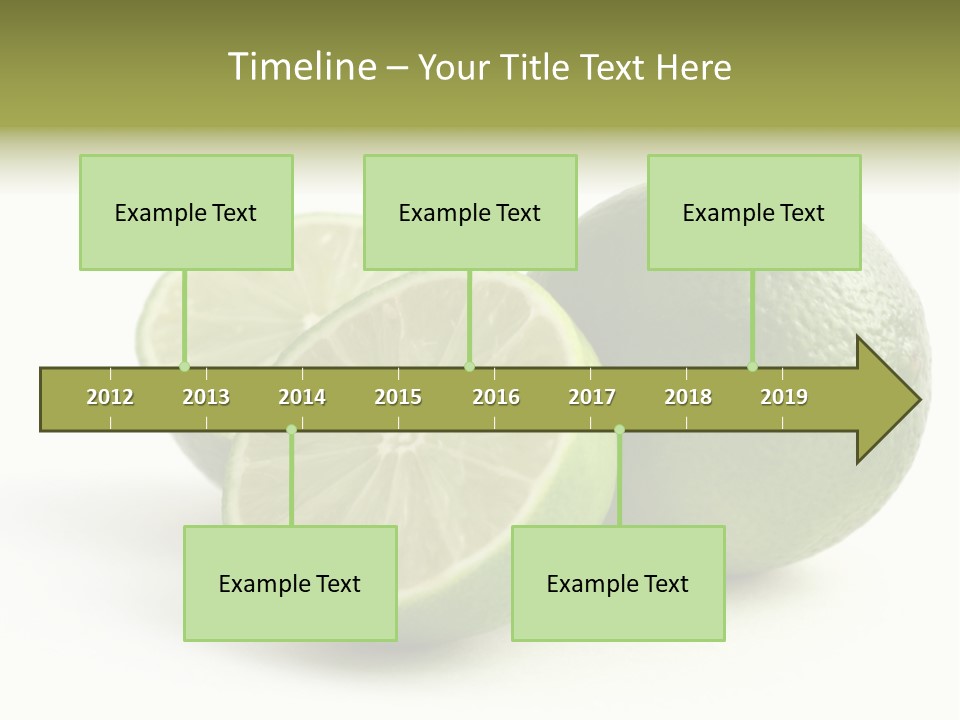 Timeline – Your Title Text Here

Example Text

Example Text

Example Text

2012 2013 2014 2015 2016 2017 2018 2019

Example Text

Example Text